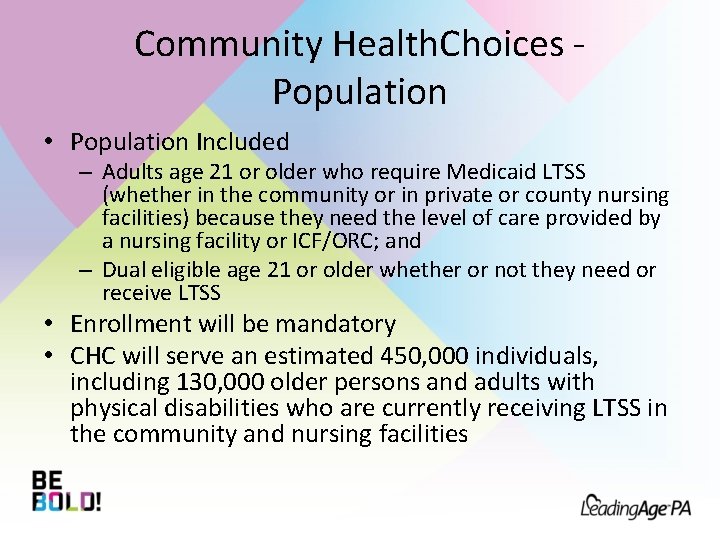 Community HealthChoices - Population

• Population Included
– Adults age 21 or older who require Medicaid LTSS (whether in the community or in private or county nursing facilities) because they need the level of care provided by a nursing facility or ICF/ORC; and
– Dual eligible age 21 or older whether or not they need or receive LTSS
• Enrollment will be mandatory
• CHC will serve an estimated 450,000 individuals, including 130,000 older persons and adults with physical disabilities who are currently receiving LTSS in the community and nursing facilities

BE BOLD!

LeadingAge PA